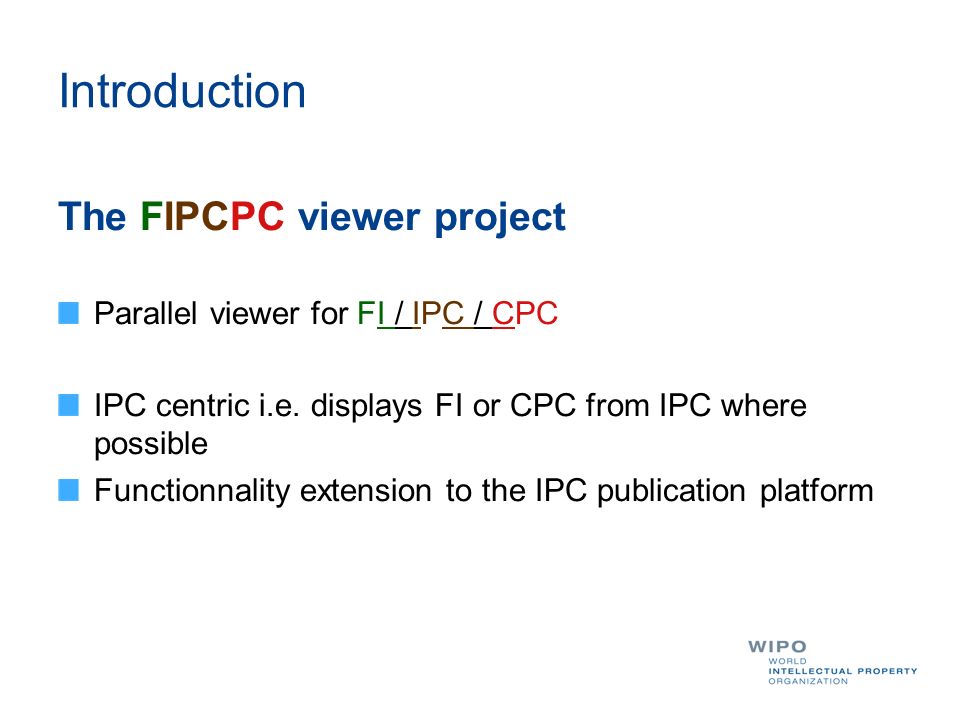 Introduction

The FIPCPC viewer project

Parallel viewer for FI / IPC / CPC

IPC centric i.e. displays FI or CPC from IPC where possible

Functionnality extension to the IPC publication platform

WIPO
WORLD
INTELLECTUAL PROPERTY
ORGANIZATION